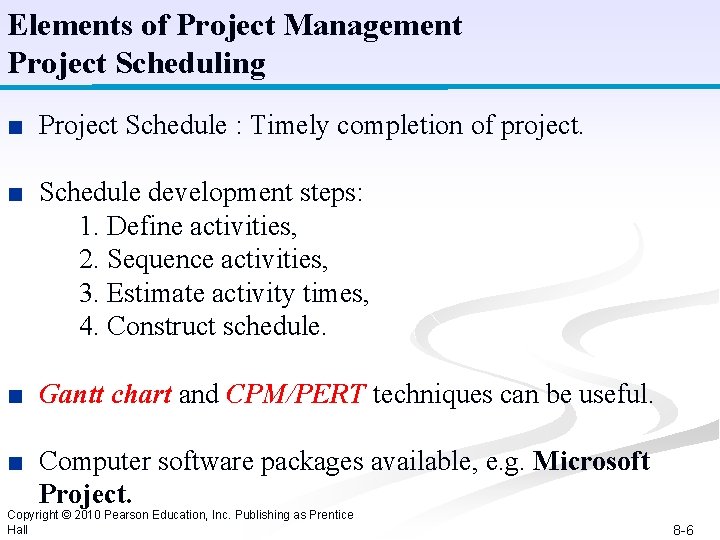 Elements of Project Management
Project Scheduling

■ Project Schedule : Timely completion of project.

■ Schedule development steps:
1. Define activities,
2. Sequence activities,
3. Estimate activity times,
4. Construct schedule.

■ Gantt chart and CPM/PERT techniques can be useful.

■ Computer software packages available, e.g. Microsoft Project.

Copyright © 2010 Pearson Education, Inc. Publishing as Prentice Hall

8-6